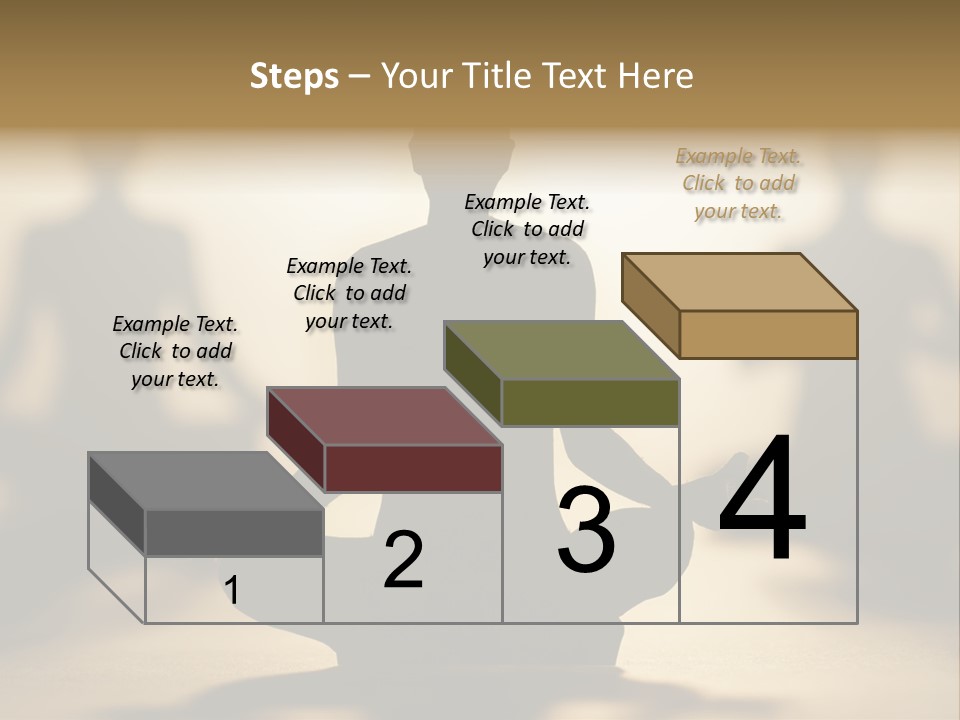 Steps – Your Title Text Here

Example Text. Click to add your text.

Example Text. Click to add your text.

Example Text. Click to add your text.

Example Text. Click to add your text.

1

2

3

4